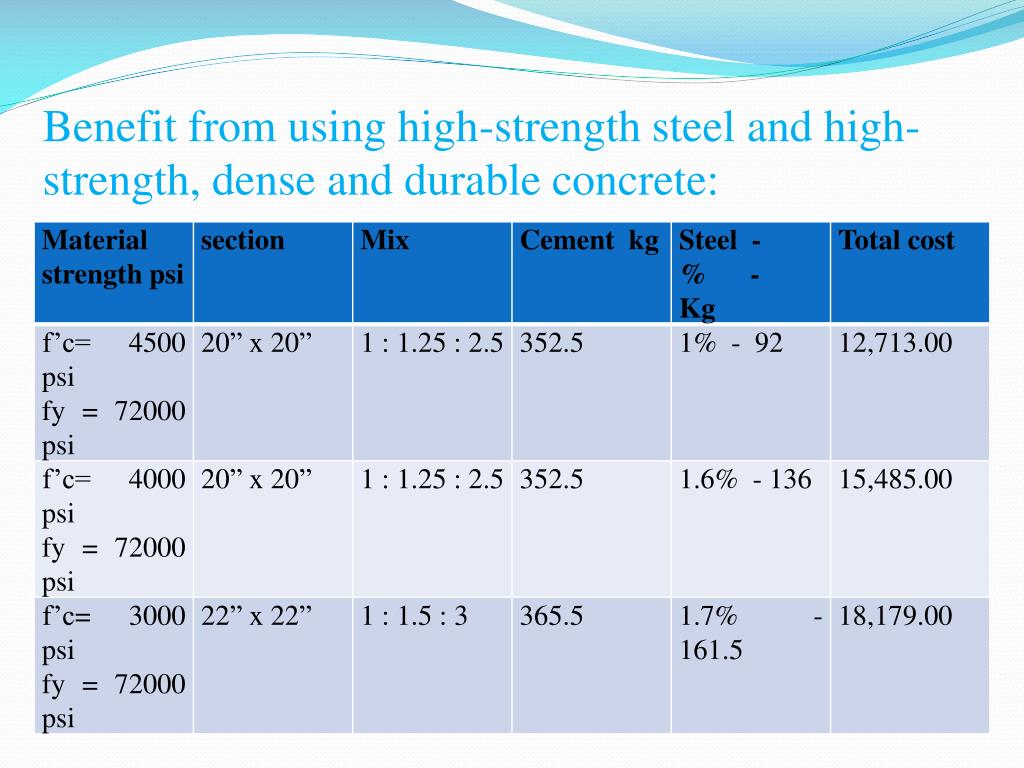 Benefit from using high-strength steel and high-strength, dense and durable concrete:

| Material strength psi | section | Mix | Cement kg | Steel - % - Kg | Total cost |
|---|---|---|---|---|---|
| f’c= 4500 psi fy = 72000 psi | 20” x 20” | 1 : 1.25 : 2.5 | 352.5 | 1% - 92 | 12,713.00 |
| f’c= 4000 psi fy = 72000 psi | 20” x 20” | 1 : 1.25 : 2.5 | 352.5 | 1.6% - 136 | 15,485.00 |
| f’c= 3000 psi fy = 72000 psi | 22” x 22” | 1 : 1.5 : 3 | 365.5 | 1.7% - 161.5 | 18,179.00 |